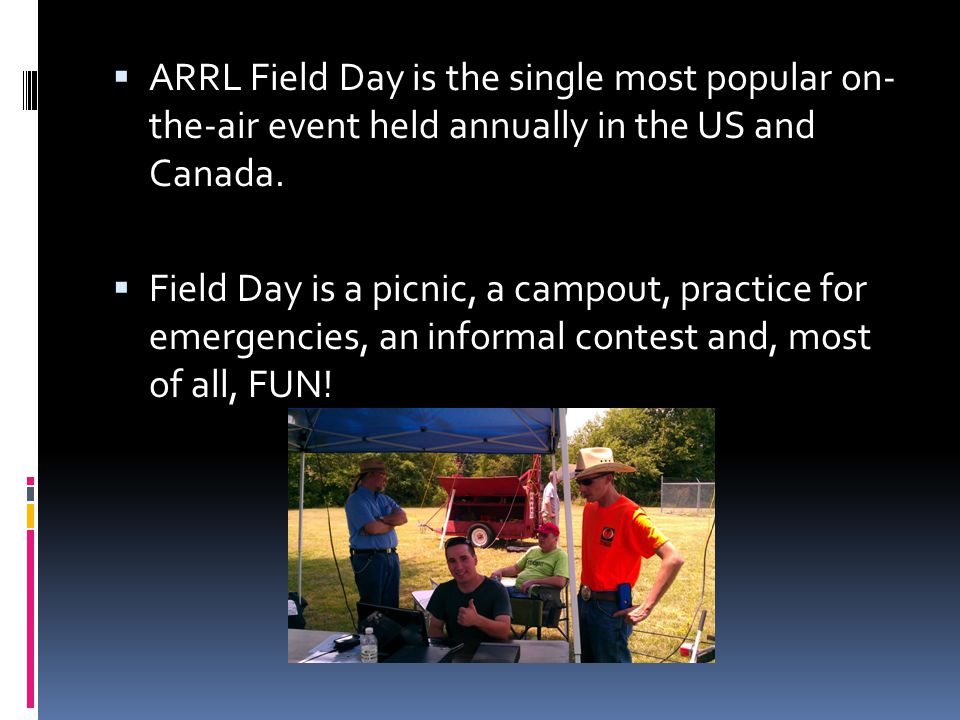 ▪ ARRL Field Day is the single most popular on-the-air event held annually in the US and Canada.

▪ Field Day is a picnic, a campout, practice for emergencies, an informal contest and, most of all, FUN!